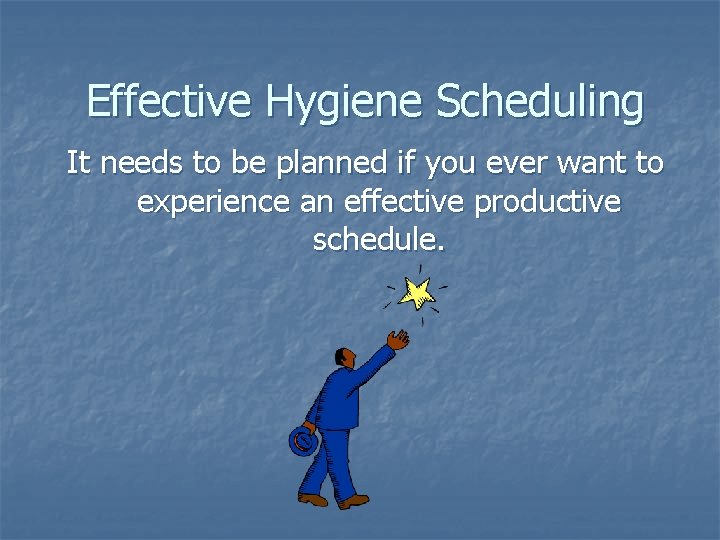 Effective Hygiene Scheduling

It needs to be planned if you ever want to experience an effective productive schedule.